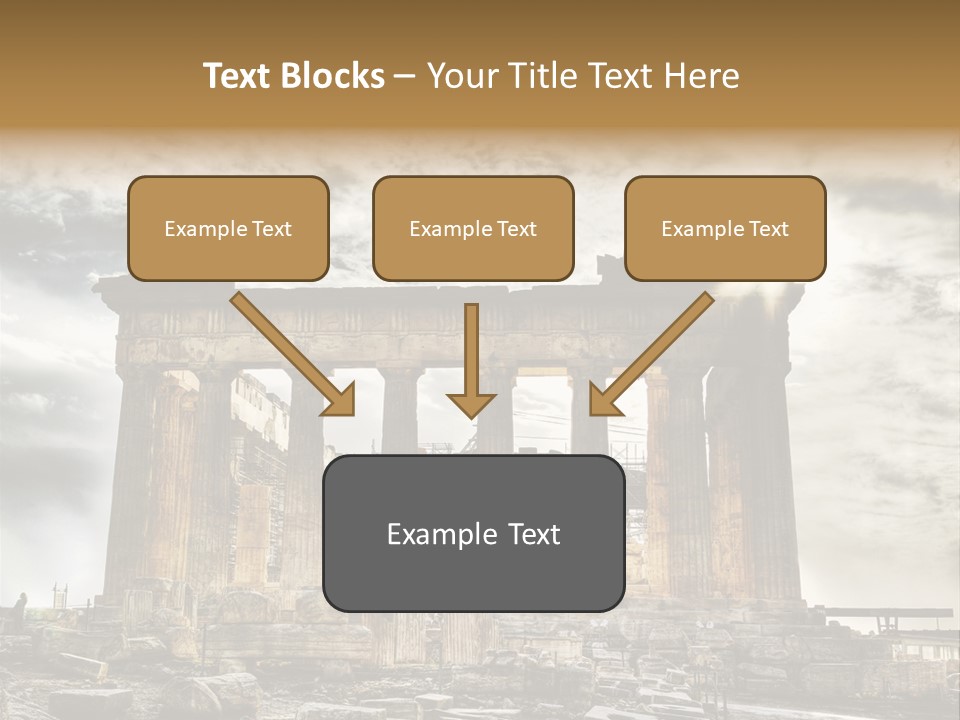 Text Blocks – Your Title Text Here

Example Text

Example Text

Example Text

Example Text